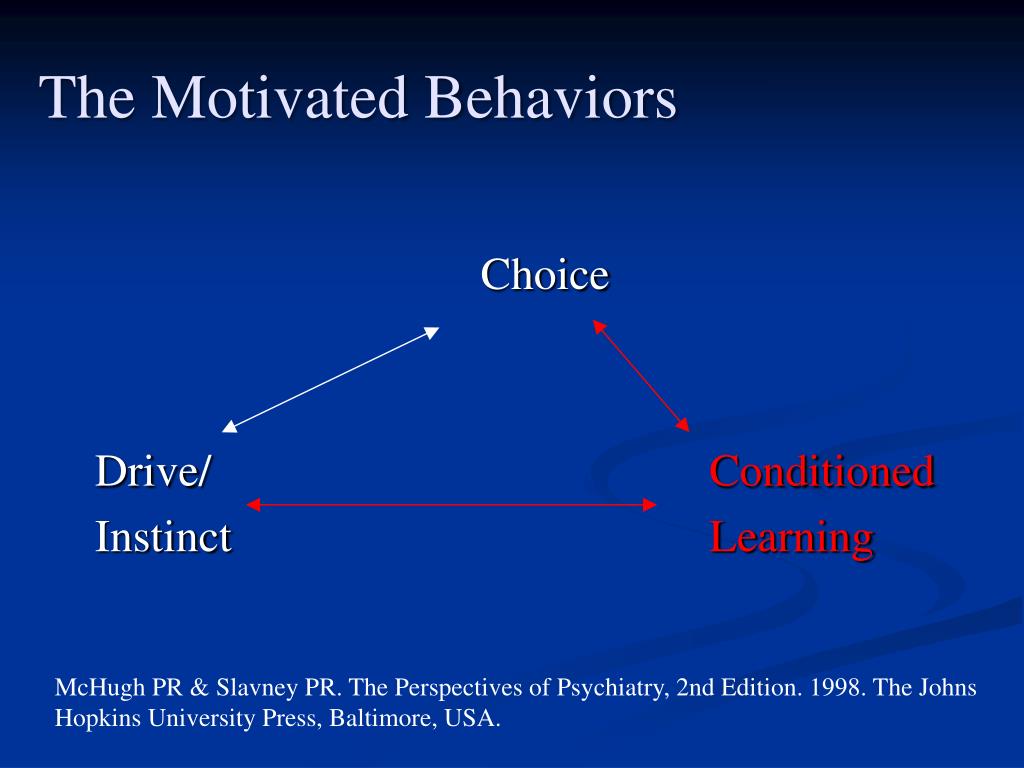 The Motivated Behaviors

Choice

Drive/
Instinct

Conditioned
Learning

McHugh PR & Slavney PR. The Perspectives of Psychiatry, 2nd Edition. 1998. The Johns Hopkins University Press, Baltimore, USA.